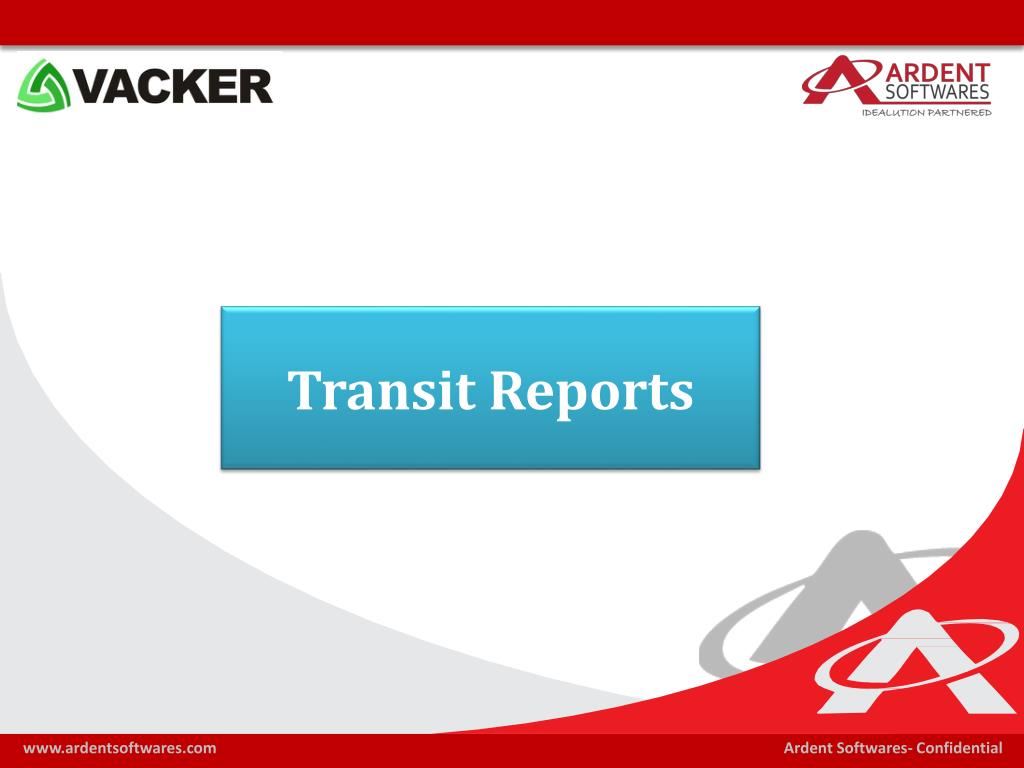 VACKER

ARDENT SOFTWARES
IDEALUTION PARTNERED

Transit Reports

www.ardentsoftwares.com

Ardent Softwares- Confidential